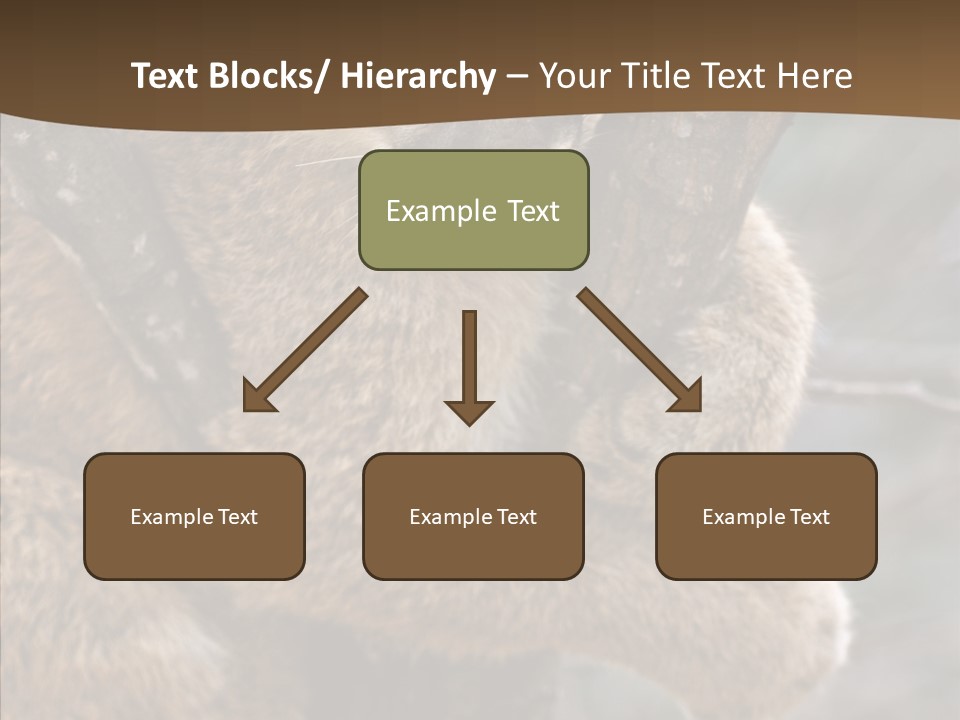 Text Blocks/ Hierarchy – Your Title Text Here

Example Text

Example Text

Example Text

Example Text